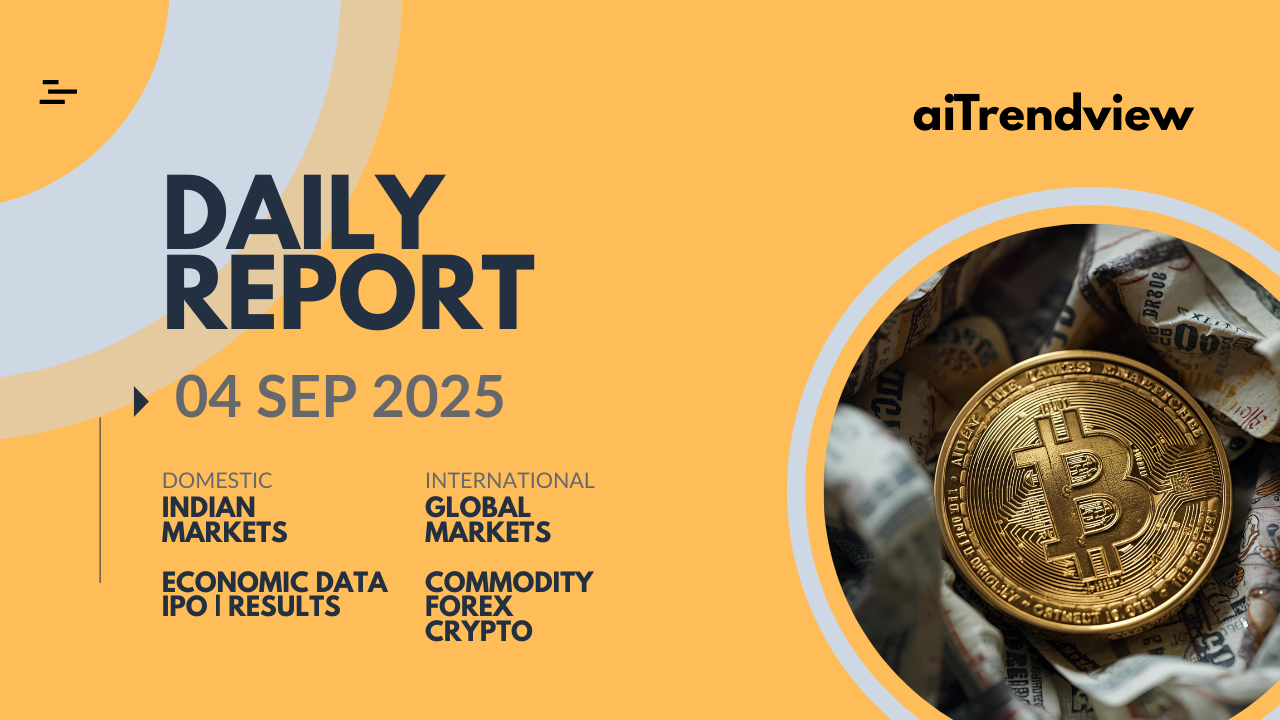 aiTrendview

DAILY REPORT

04 SEP 2025

DOMESTIC
INDIAN MARKETS

ECONOMIC DATA
IPO | RESULTS

INTERNATIONAL
GLOBAL MARKETS

COMMODITY
FOREX
CRYPTO